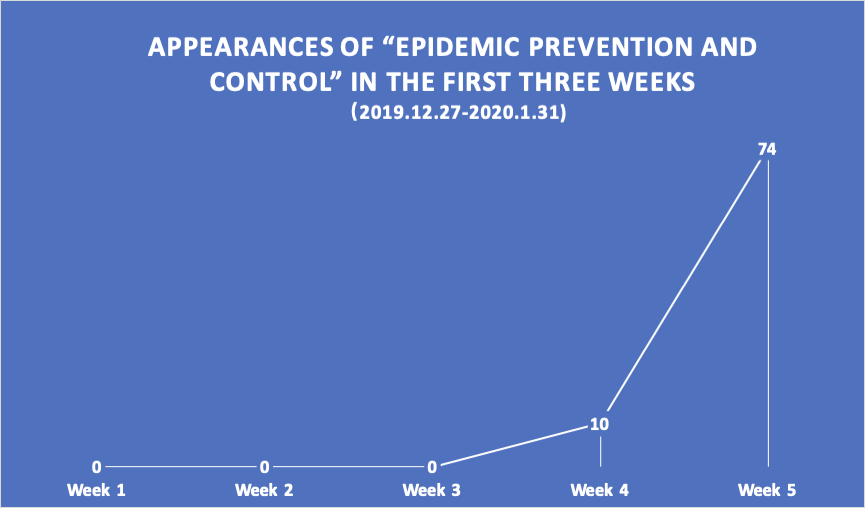 APPEARANCES OF “EPIDEMIC PREVENTION AND CONTROL” IN THE FIRST THREE WEEKS
(2019.12.27-2020.1.31)

74

10

0 0 0

Week 1 Week 2 Week 3 Week 4 Week 5